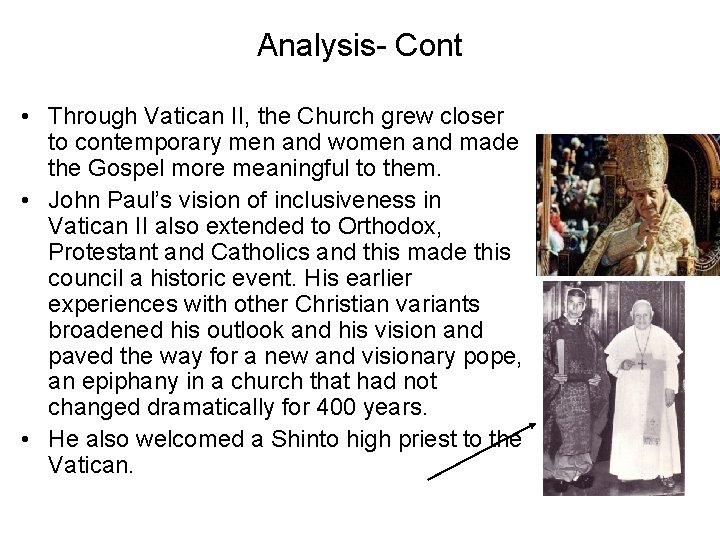 Analysis- Cont

• Through Vatican II, the Church grew closer to contemporary men and women and made the Gospel more meaningful to them.

• John Paul's vision of inclusiveness in Vatican II also extended to Orthodox, Protestant and Catholics and this made this council a historic event. His earlier experiences with other Christian variants broadened his outlook and his vision and paved the way for a new and visionary pope, an epiphany in a church that had not changed dramatically for 400 years.

• He also welcomed a Shinto high priest to the Vatican.